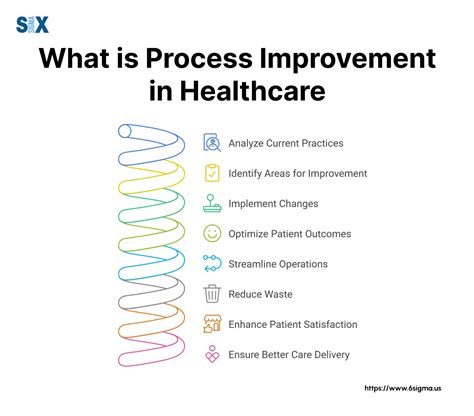 SIX SIGMA

What is Process Improvement in Healthcare

Analyze Current Practices

Identify Areas for Improvement

Implement Changes

Optimize Patient Outcomes

Streamline Operations

Reduce Waste

Enhance Patient Satisfaction

Ensure Better Care Delivery

https://www.6sigma.us